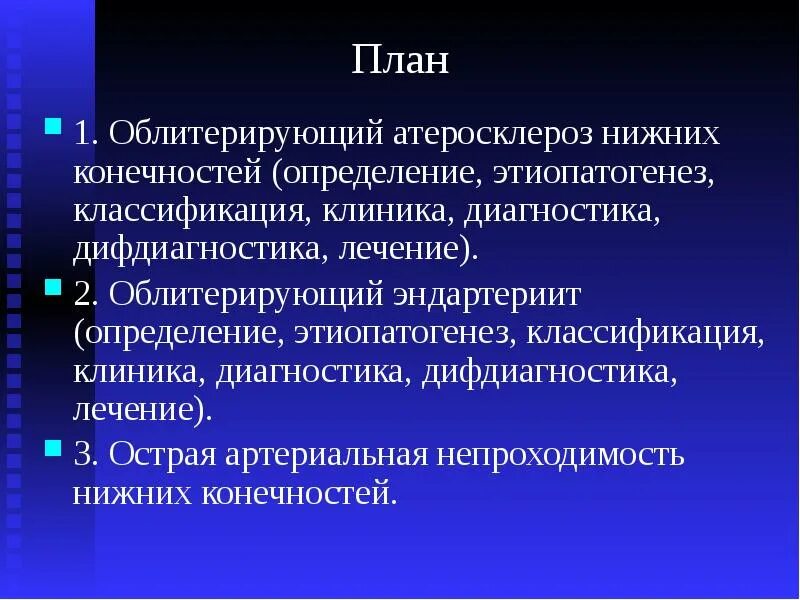 План

1. Облитерирующий атеросклероз нижних конечностей (определение, этиопатогенез, классификация, клиника, диагностика, дифдиагностика, лечение).

2. Облитерирующий эндартериит (определение, этиопатогенез, классификация, клиника, диагностика, дифдиагностика, лечение).

3. Острая артериальная непроходимость нижних конечностей.